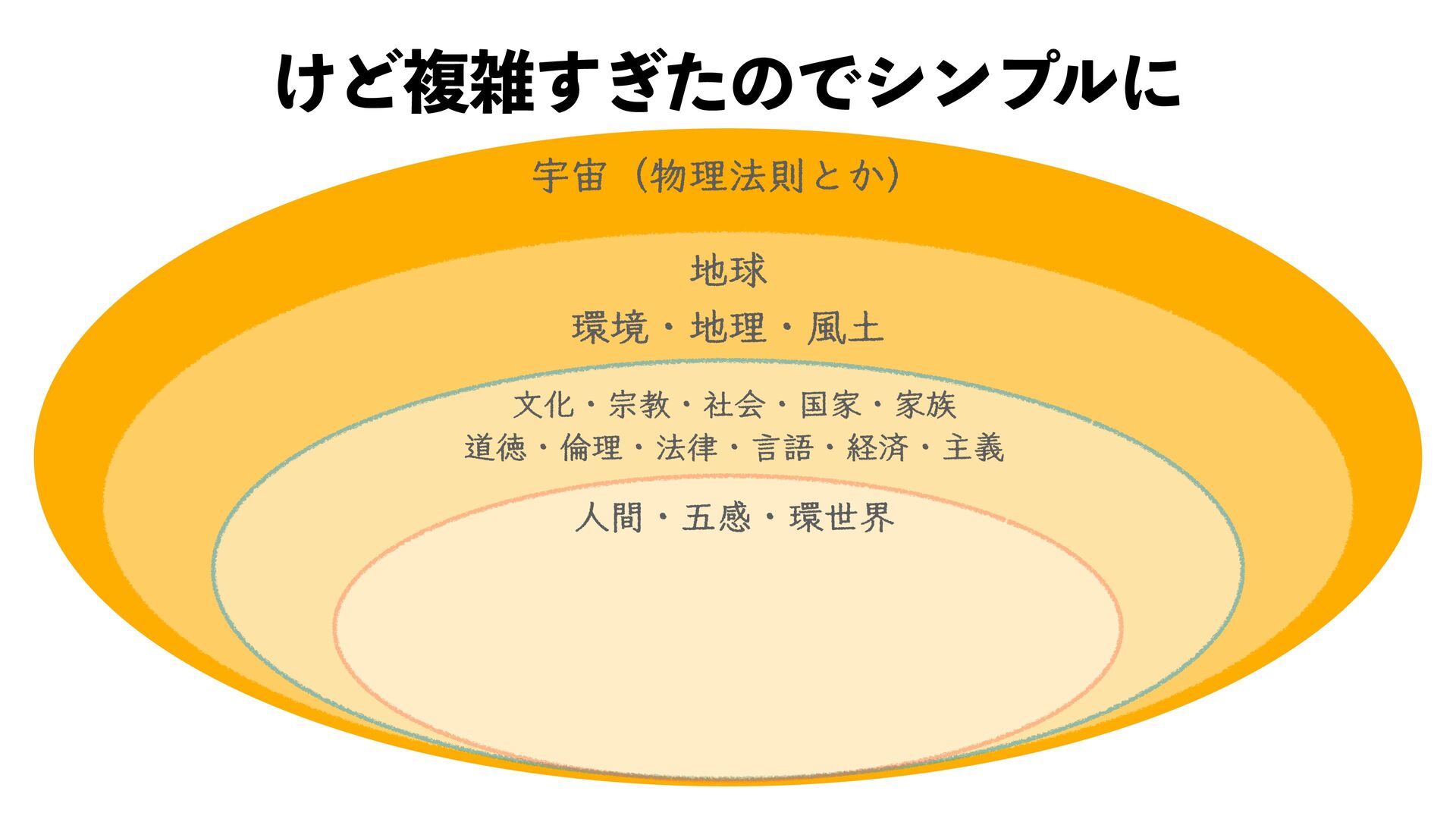 けど複雑すぎたのでシンプルに

宇宙（物理法則とか）

地球

環境・地理・風土

文化・宗教・社会・国家・家族

道徳・倫理・法律・言語・経済・主義

人間・五感・環世界